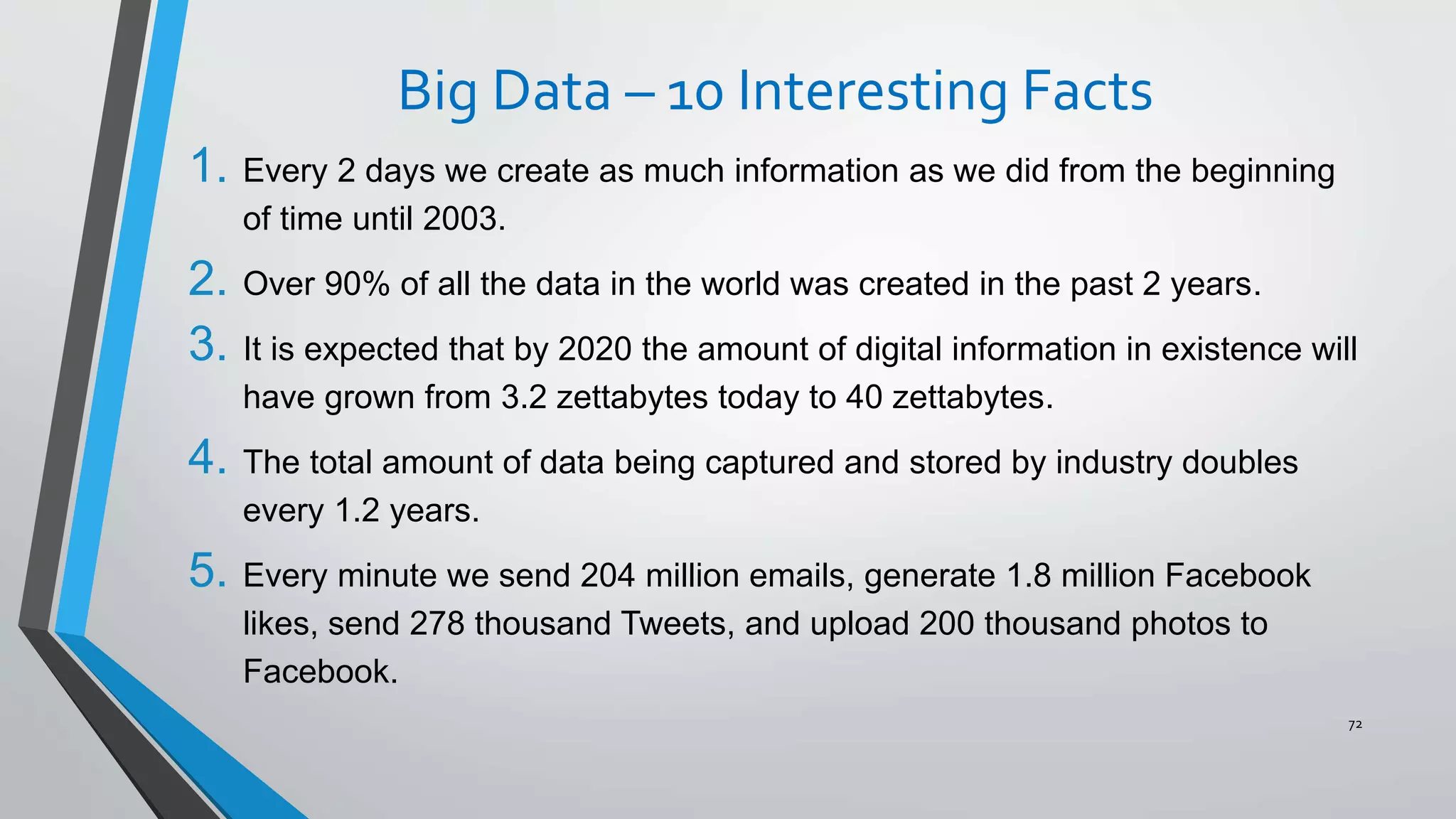 Big Data – 10 Interesting Facts

1. Every 2 days we create as much information as we did from the beginning of time until 2003.

2. Over 90% of all the data in the world was created in the past 2 years.

3. It is expected that by 2020 the amount of digital information in existence will have grown from 3.2 zettabytes today to 40 zettabytes.

4. The total amount of data being captured and stored by industry doubles every 1.2 years.

5. Every minute we send 204 million emails, generate 1.8 million Facebook likes, send 278 thousand Tweets, and upload 200 thousand photos to Facebook.

72